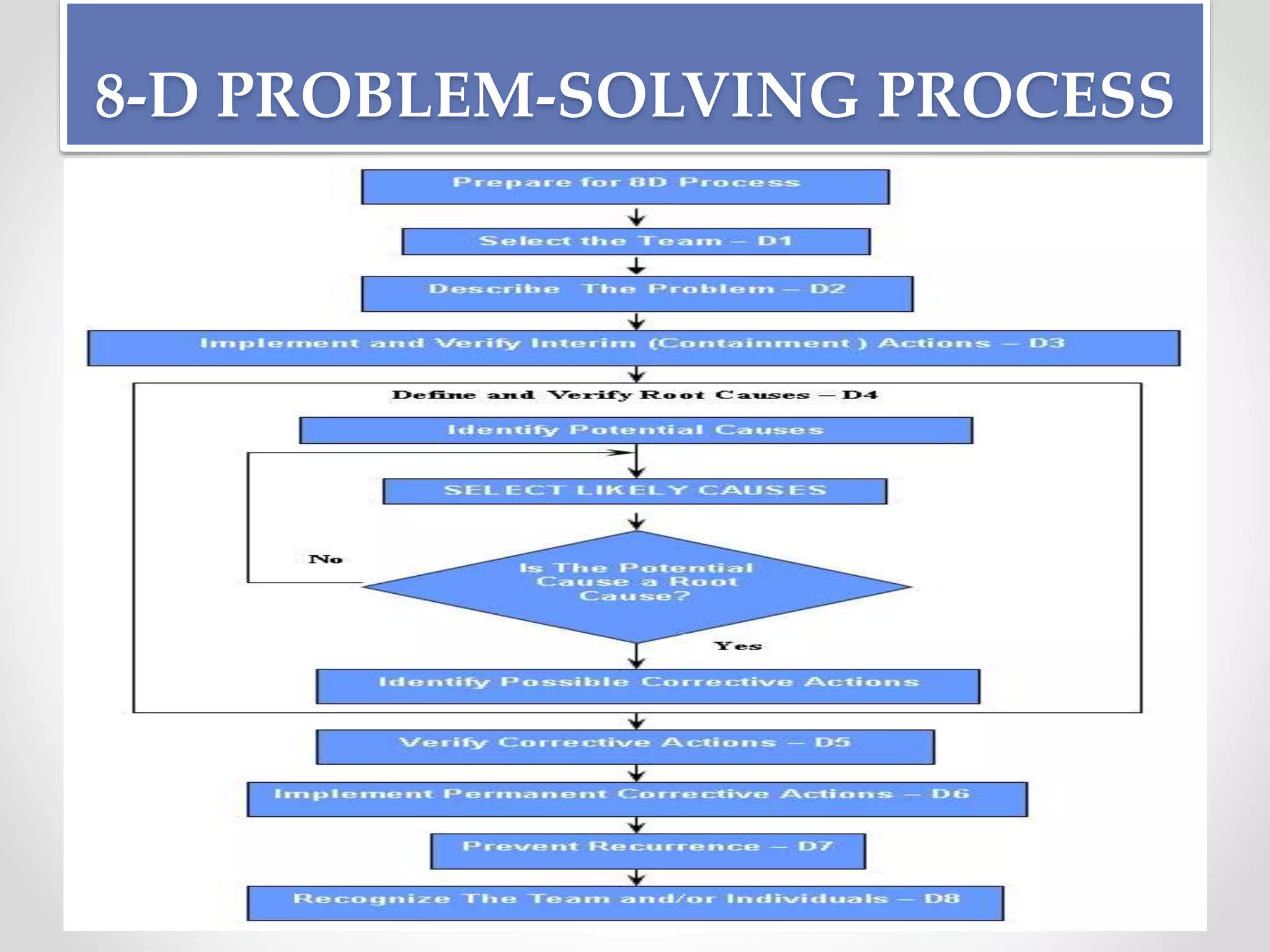 8-D PROBLEM-SOLVING PROCESS

Prepare for 8D Process

Select the Team – D1

Describe The Problem – D2

Implement and Verify Interim (Containment ) Actions – D3

Define and Verify Root Causes – D4

Identify Potential Causes

SELECT LIKELY CAUSES

No

Is The Potential Cause a Root Cause?

Yes

Identify Possible Corrective Actions

Verify Corrective Actions – D5

Implement Permanent Corrective Actions – D6

Prevent Recurrence – D7

Recognize The Team and/or Individuals – D8